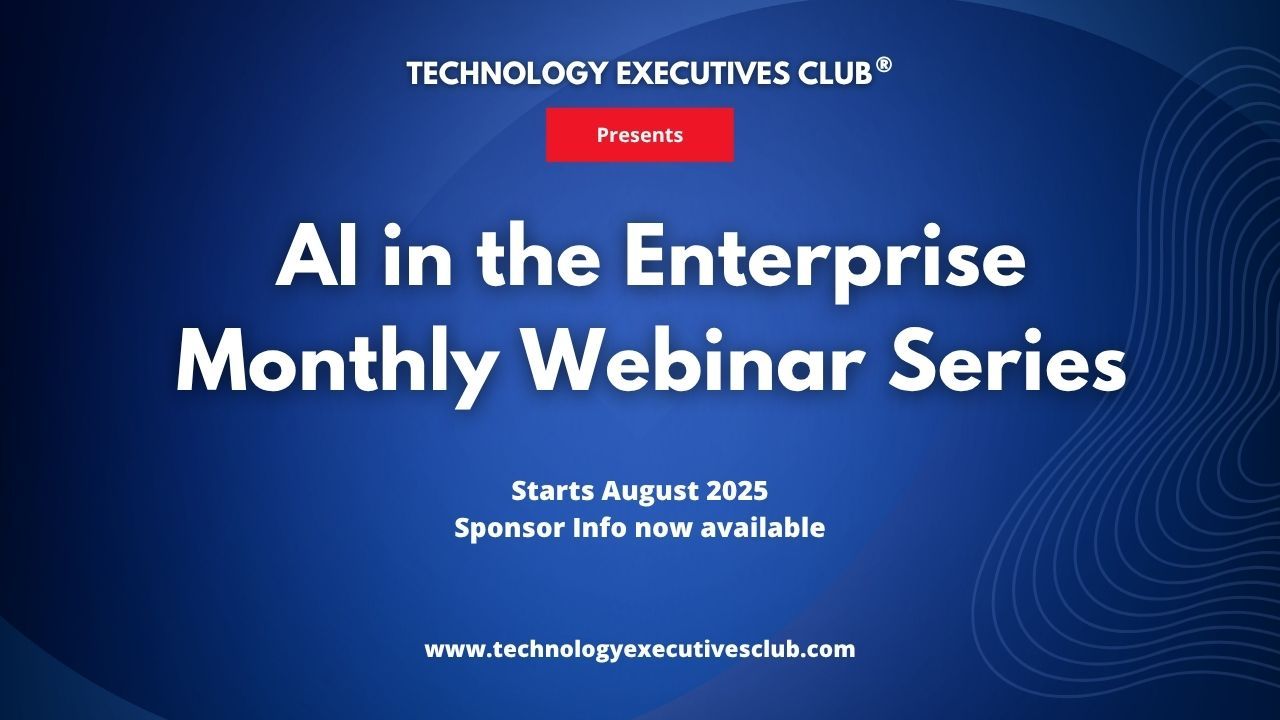 TECHNOLOGY EXECUTIVES CLUB®

Presents

AI in the Enterprise Monthly Webinar Series

Starts August 2025
Sponsor Info now available

www.technologyexecutivesclub.com